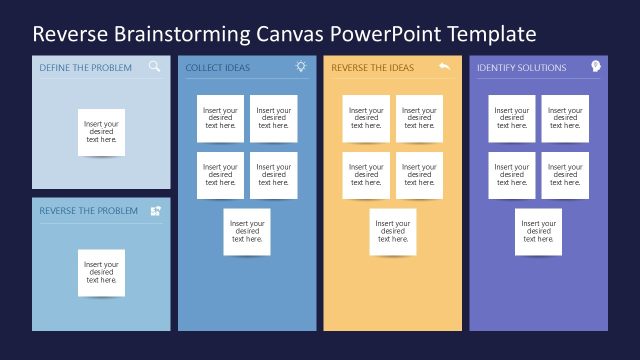 Reverse Brainstorming Canvas PowerPoint Template

DEFINE THE PROBLEM

Insert your desired text here.

REVERSE THE PROBLEM

Insert your desired text here.

COLLECT IDEAS

Insert your desired text here.

Insert your desired text here.

Insert your desired text here.

Insert your desired text here.

Insert your desired text here.

REVERSE THE IDEAS

Insert your desired text here.

Insert your desired text here.

Insert your desired text here.

Insert your desired text here.

Insert your desired text here.

IDENTIFY SOLUTIONS

Insert your desired text here.

Insert your desired text here.

Insert your desired text here.

Insert your desired text here.

Insert your desired text here.